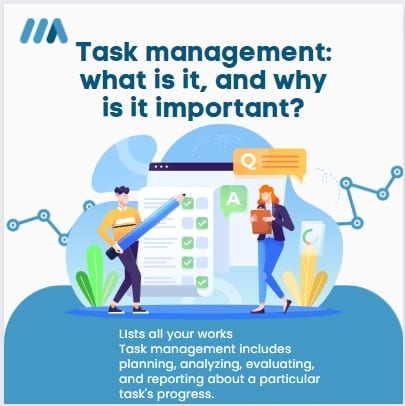 Task management: what is it, and why is it important?

Q

A

Lists all your works
Task management includes planning, analyzing, evaluating, and reporting about a particular task's progress.